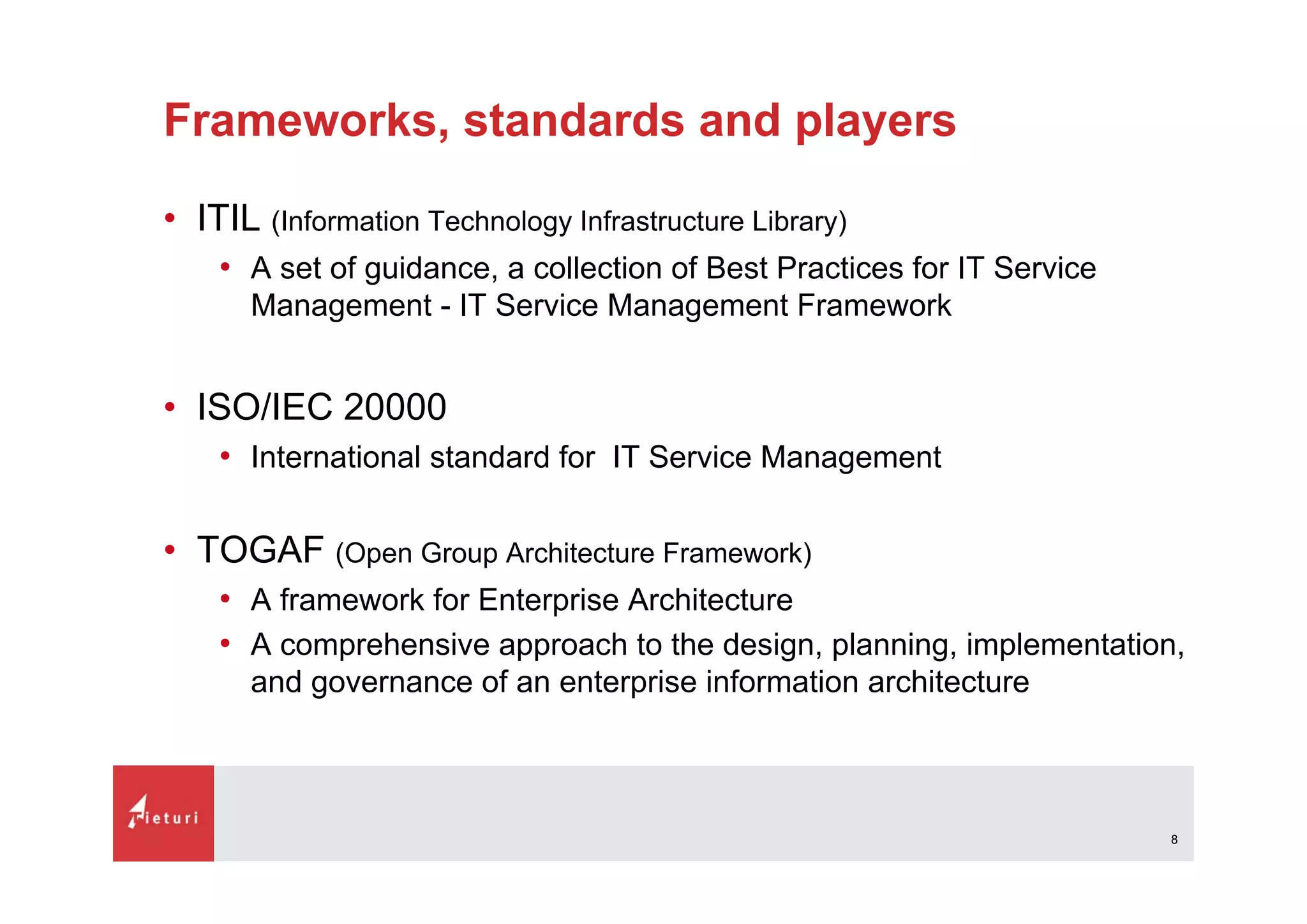 Frameworks, standards and players

• ITIL (Information Technology Infrastructure Library)
  • A set of guidance, a collection of Best Practices for IT Service Management - IT Service Management Framework

• ISO/IEC 20000
  • International standard for IT Service Management

• TOGAF (Open Group Architecture Framework)
  • A framework for Enterprise Architecture
  • A comprehensive approach to the design, planning, implementation, and governance of an enterprise information architecture

Tieturi

8